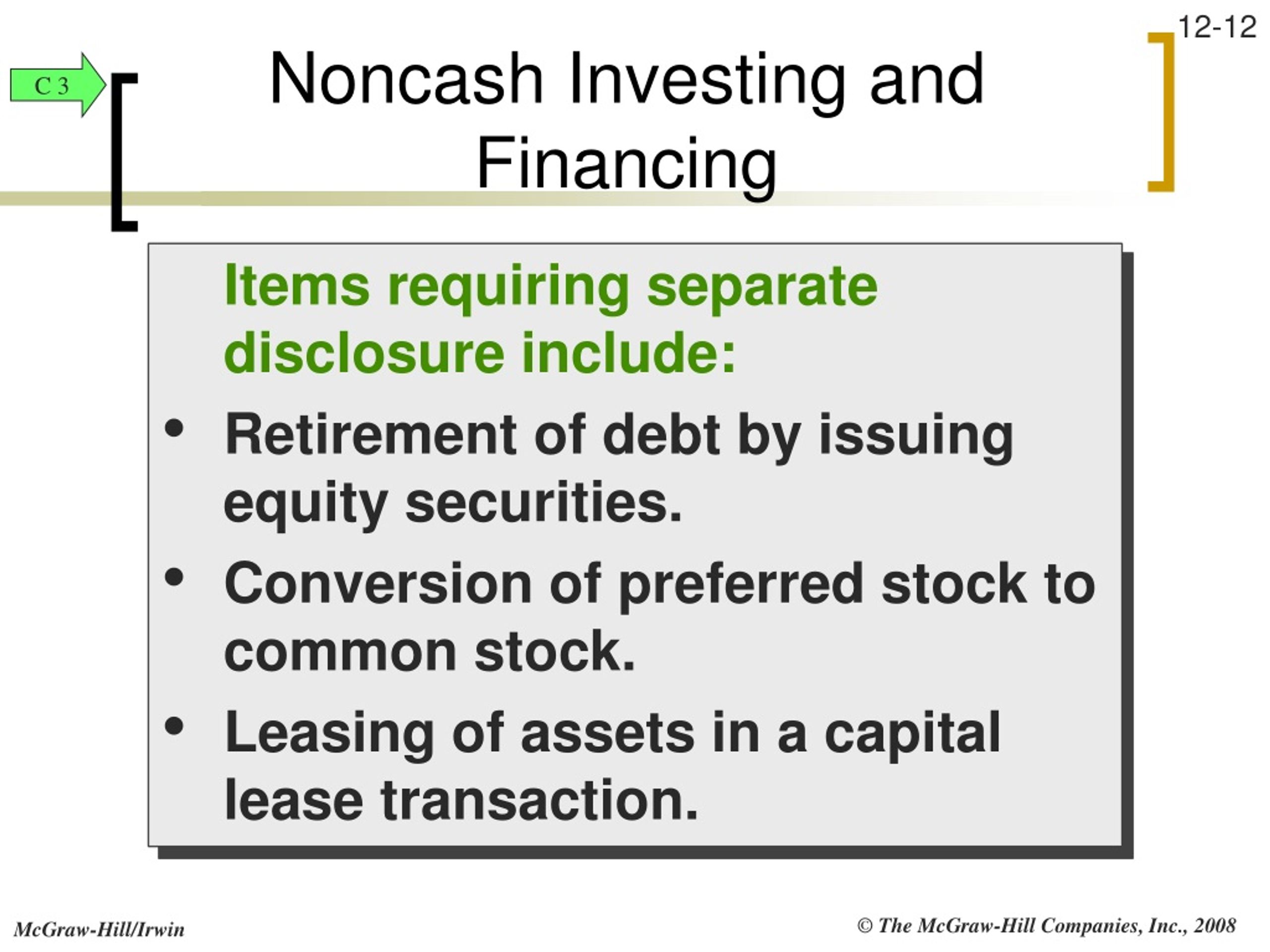 12-12

C 3

Noncash Investing and Financing

Items requiring separate disclosure include:

• Retirement of debt by issuing equity securities.

• Conversion of preferred stock to common stock.

• Leasing of assets in a capital lease transaction.

McGraw-Hill/Irwin

© The McGraw-Hill Companies, Inc., 2008